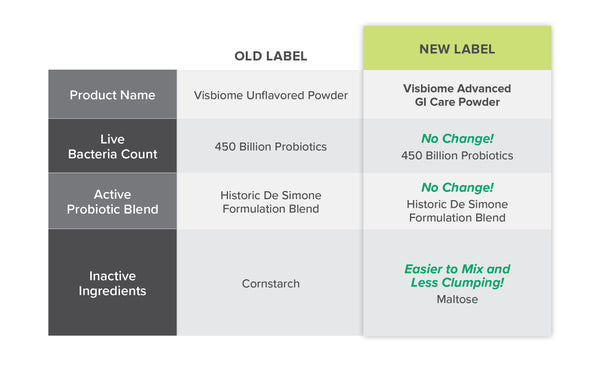 |  | OLD LABEL | NEW LABEL |
|---|---|---|
| Product Name | Visbiome Unflavored Powder | Visbiome Advanced GI Care Powder |
| Live Bacteria Count | 450 Billion Probiotics | No Change! 450 Billion Probiotics |
| Active Probiotic Blend | Historic De Simone Formulation Blend | No Change! Historic De Simone Formulation Blend |
| Inactive Ingredients | Cornstarch | Easier to Mix and Less Clumping! Maltose |